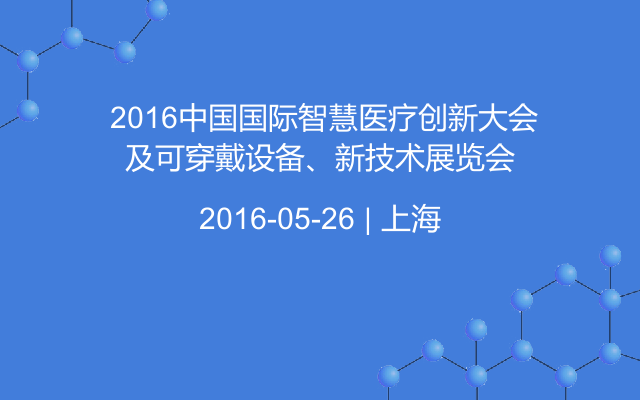 2016中国国际智慧医疗创新大会
及可穿戴设备、新技术展览会

2016-05-26 | 上海